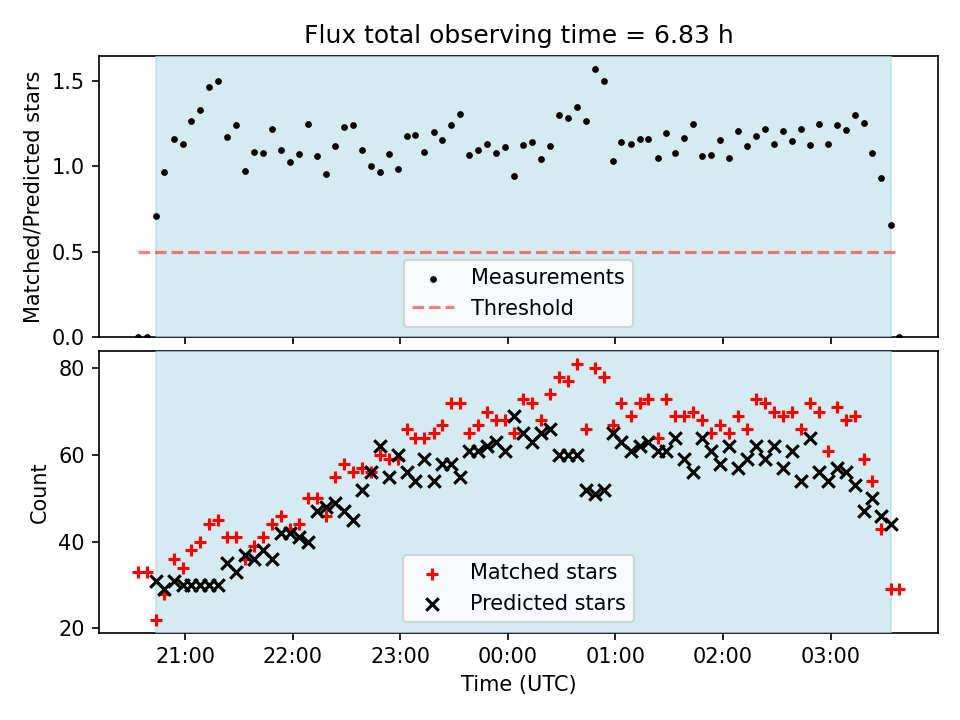 Flux total observing time = 6.83 h

Matched/Predicted stars

1.5
1.0
0.5
0.0

Measurements
Threshold

Count

80
60
40
20

Matched stars
Predicted stars

21:00
22:00
23:00
00:00
01:00
02:00
03:00

Time (UTC)